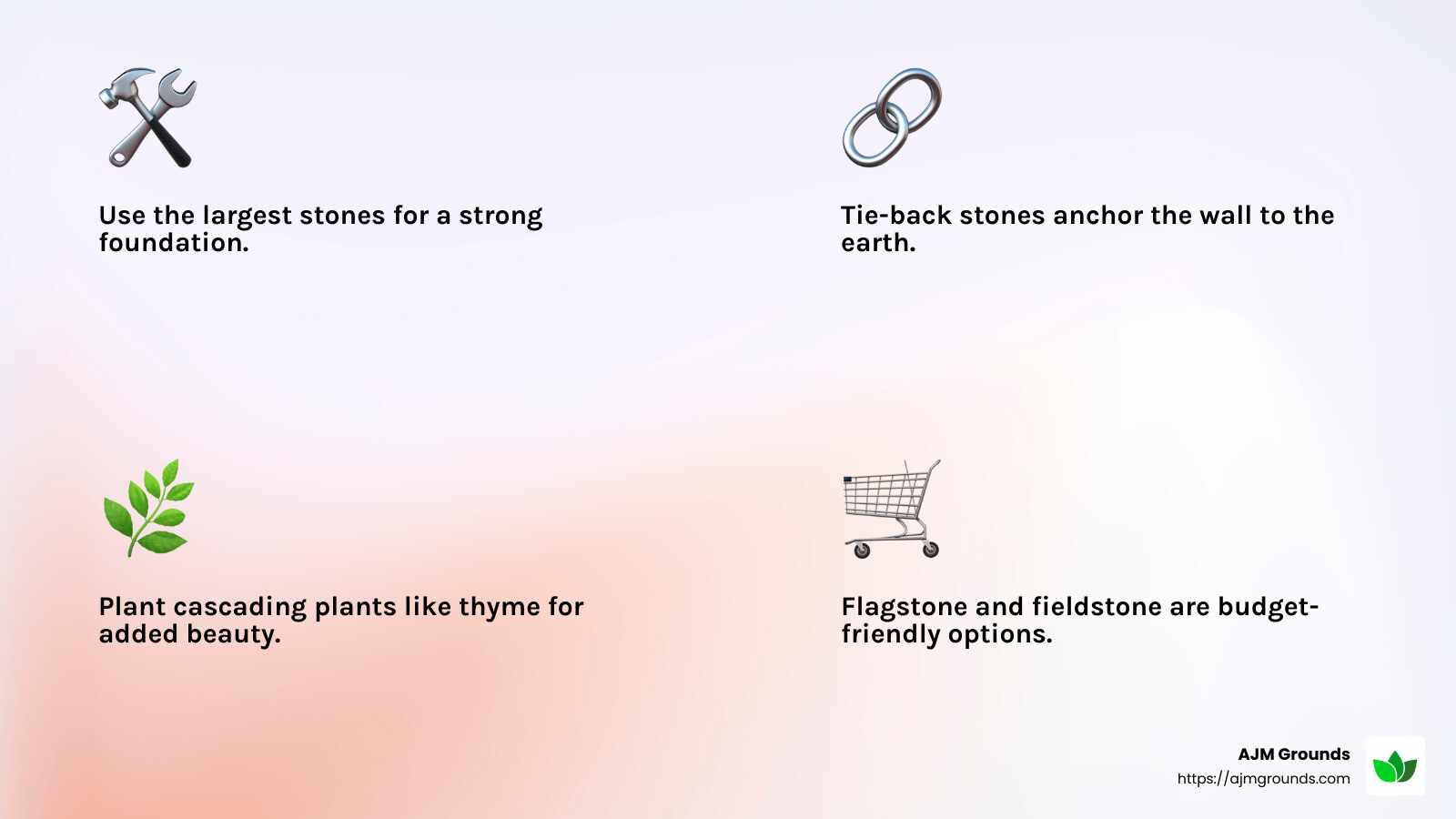 Use the largest stones for a strong foundation.

Tie-back stones anchor the wall to the earth.

Plant cascading plants like thyme for added beauty.

Flagstone and fieldstone are budget-friendly options.

AJM Grounds
https://ajmgrounds.com